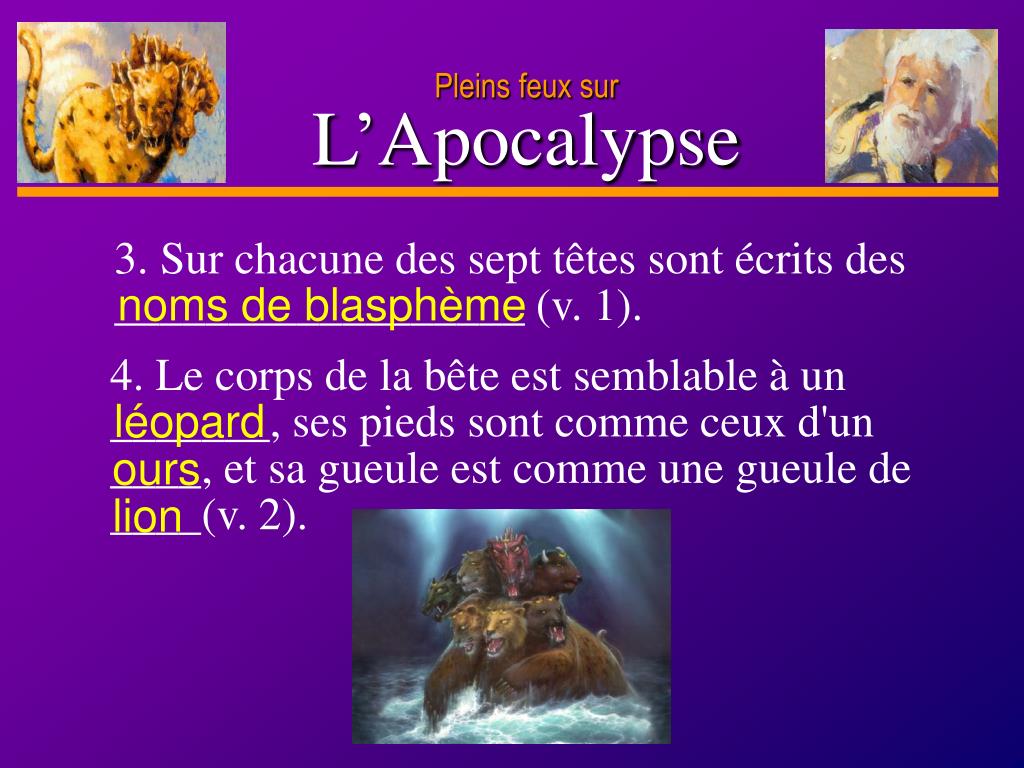 Pleins feux sur
L’Apocalypse

3. Sur chacune des sept têtes sont écrits des noms de blasphème (v. 1).

4. Le corps de la bête est semblable à un léopard, ses pieds sont comme ceux d'un ours, et sa gueule est comme une gueule de lion (v. 2).